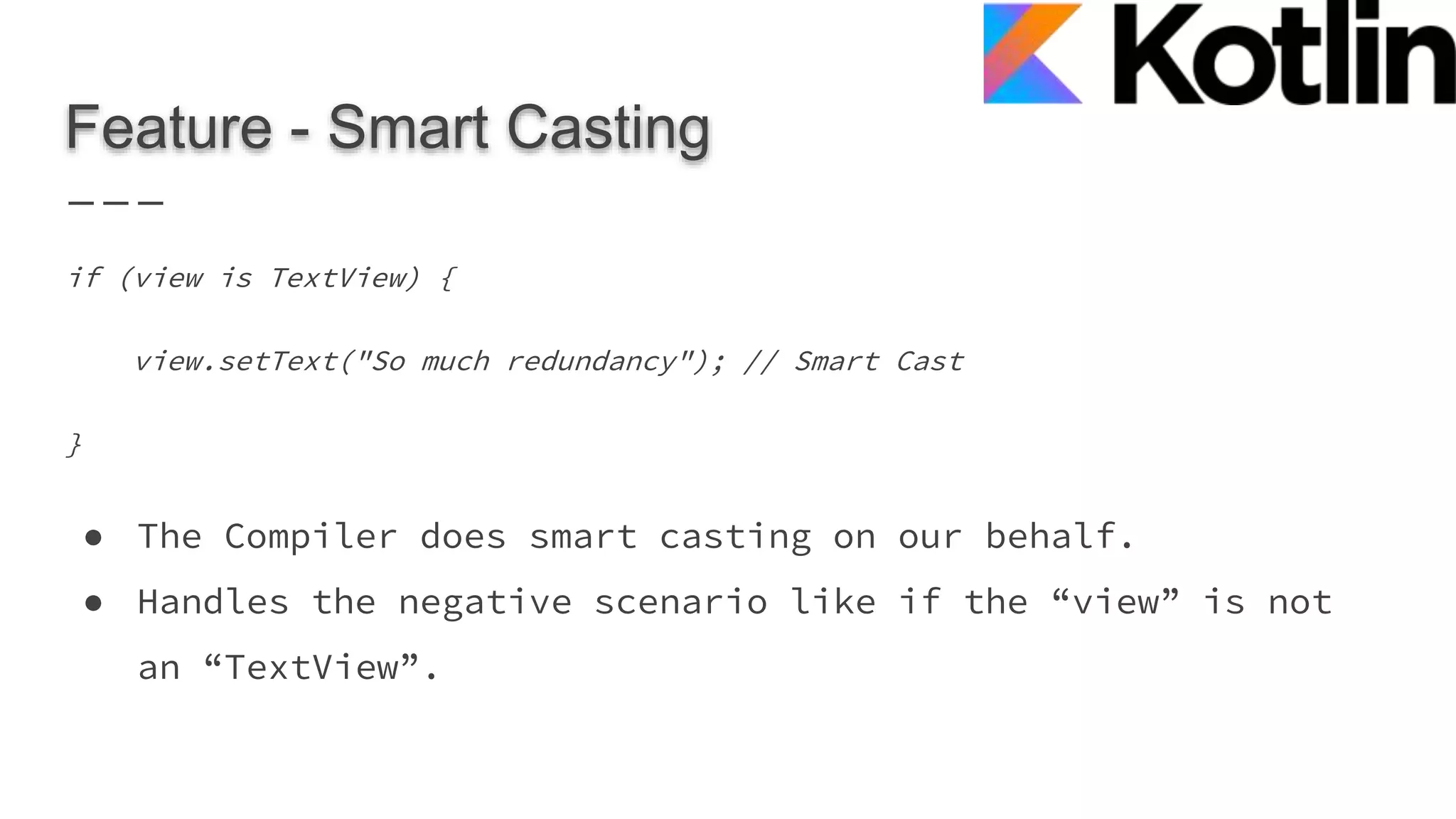 Kotlin

Feature - Smart Casting

if (view is TextView) {

view.setText("So much redundancy"); // Smart Cast

}

● The Compiler does smart casting on our behalf.
● Handles the negative scenario like if the “view” is not an “TextView”.